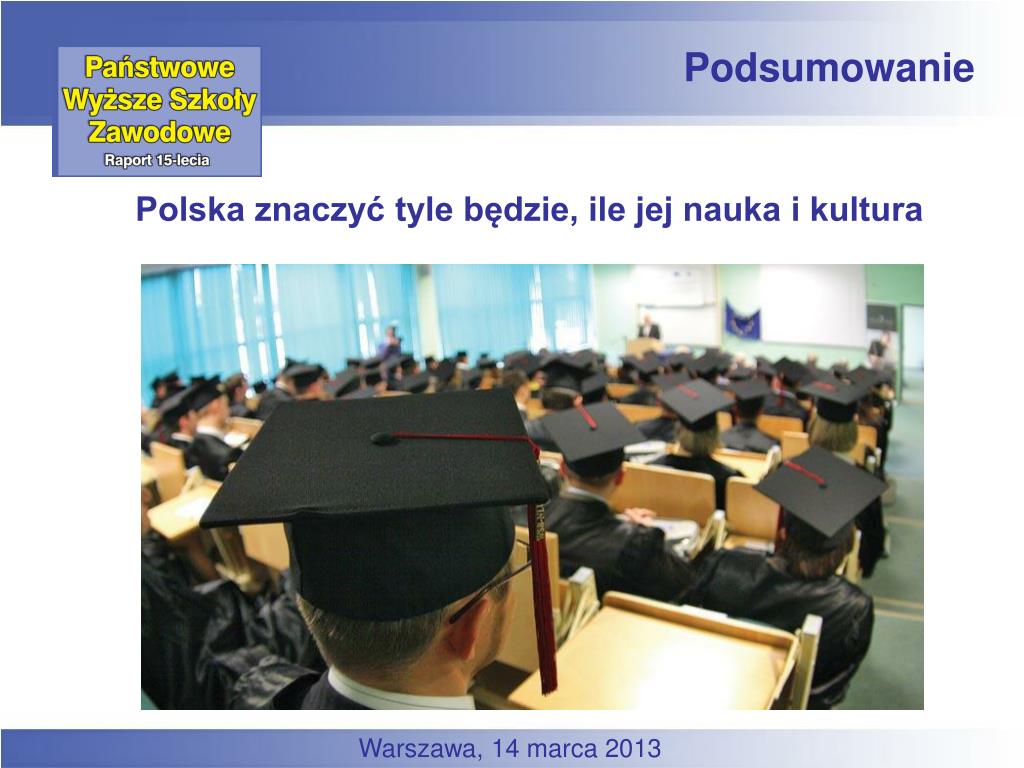 Państwowe Wyższe Szkoły Zawodowe
Raport 15-lecia

Podsumowanie

Polska znaczyć tyle będzie, ile jej nauka i kultura

Warszawa, 14 marca 2013